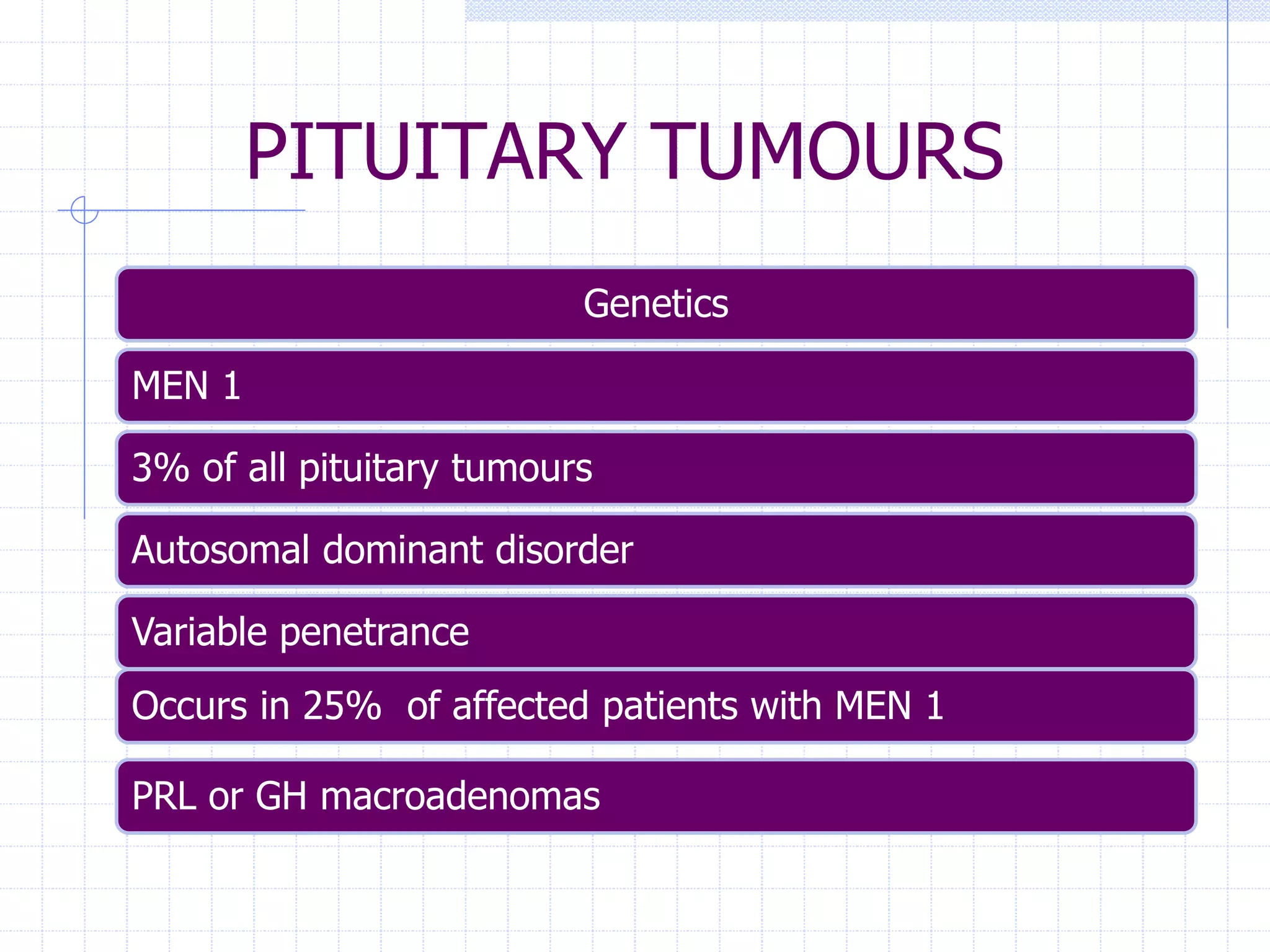 PITUITARY TUMOURS

Genetics

MEN 1

3% of all pituitary tumours

Autosomal dominant disorder

Variable penetrance

Occurs in 25%  of affected patients with MEN 1

PRL or GH macroadenomas